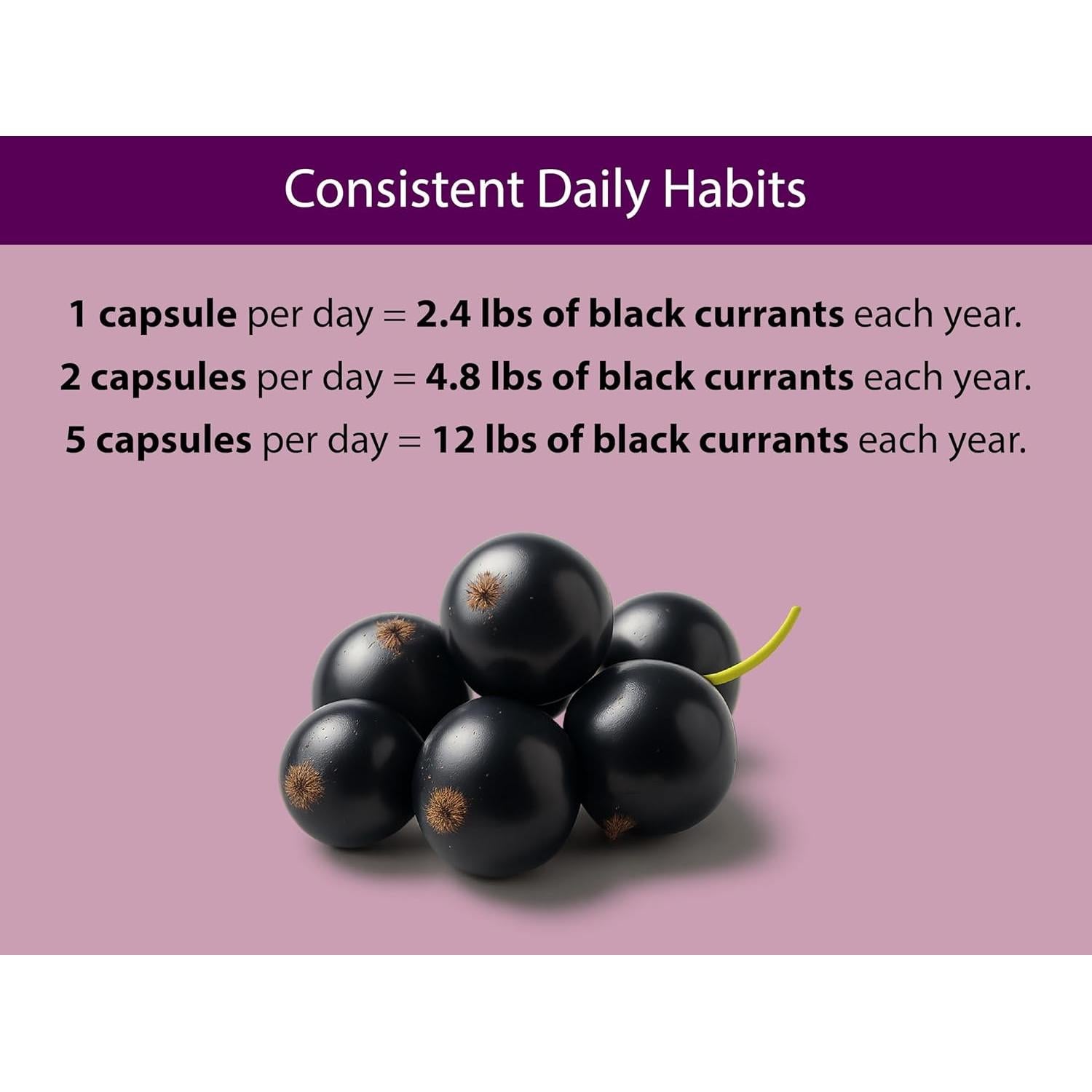 Consistent Daily Habits

1 capsule per day = 2.4 lbs of black currants each year.

2 capsules per day = 4.8 lbs of black currants each year.

5 capsules per day = 12 lbs of black currants each year.